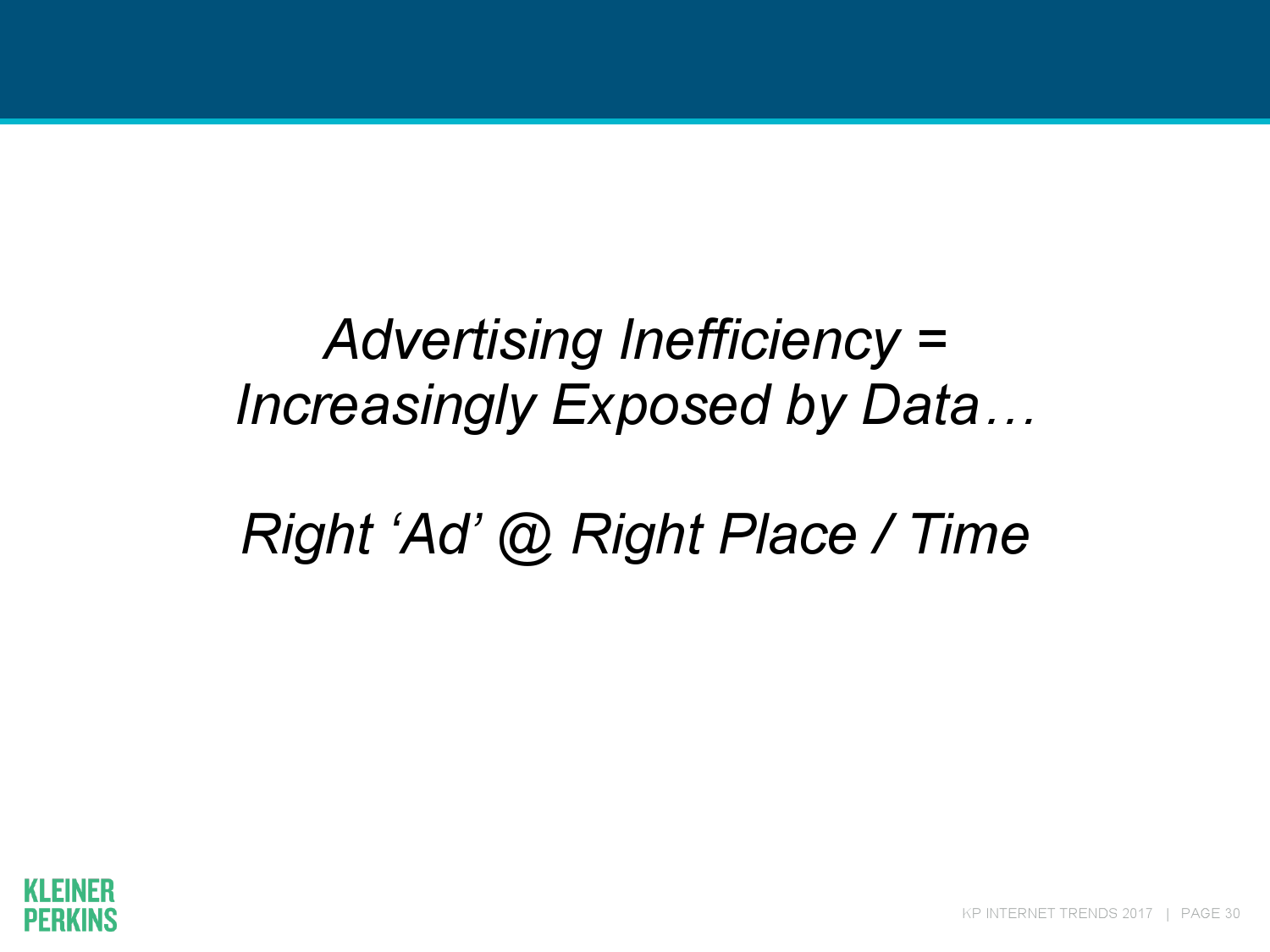 Advertising Inefficiency =
Increasingly Exposed by Data…

Right ‘Ad’ @ Right Place / Time

KLEINER
PERKINS

KP INTERNET TRENDS 2017 | PAGE 30